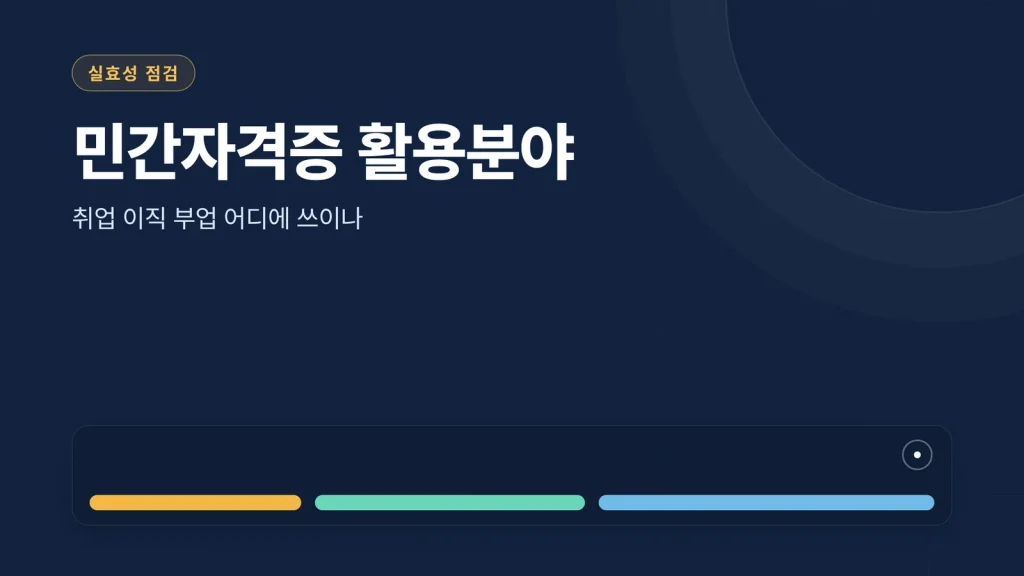 실효성 점검

민간자격증 활용분야

취업 이직 부업 어디에 쓰이나